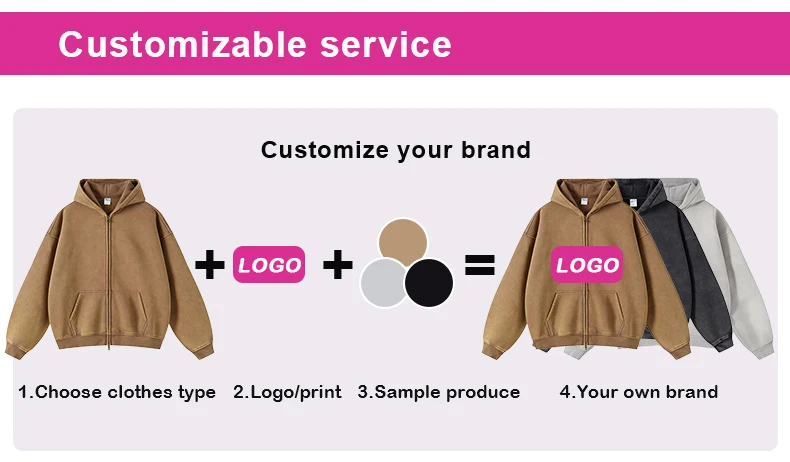 Customizable service

Customize your brand

+ LOGO + =

LOGO

1.Choose clothes type 2.Logo/print 3.Sample produce 4.Your own brand